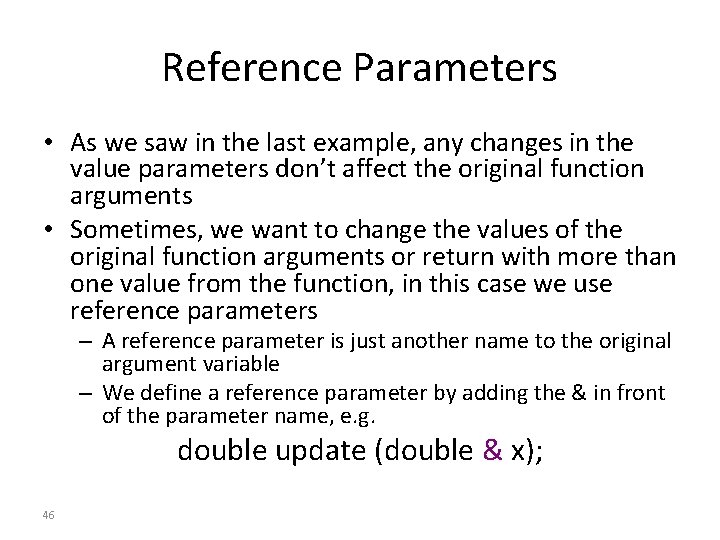 Reference Parameters

• As we saw in the last example, any changes in the value parameters don't affect the original function arguments

• Sometimes, we want to change the values of the original function arguments or return with more than one value from the function, in this case we use reference parameters

– A reference parameter is just another name to the original argument variable

– We define a reference parameter by adding the & in front of the parameter name, e.g.

double update (double & x);

46